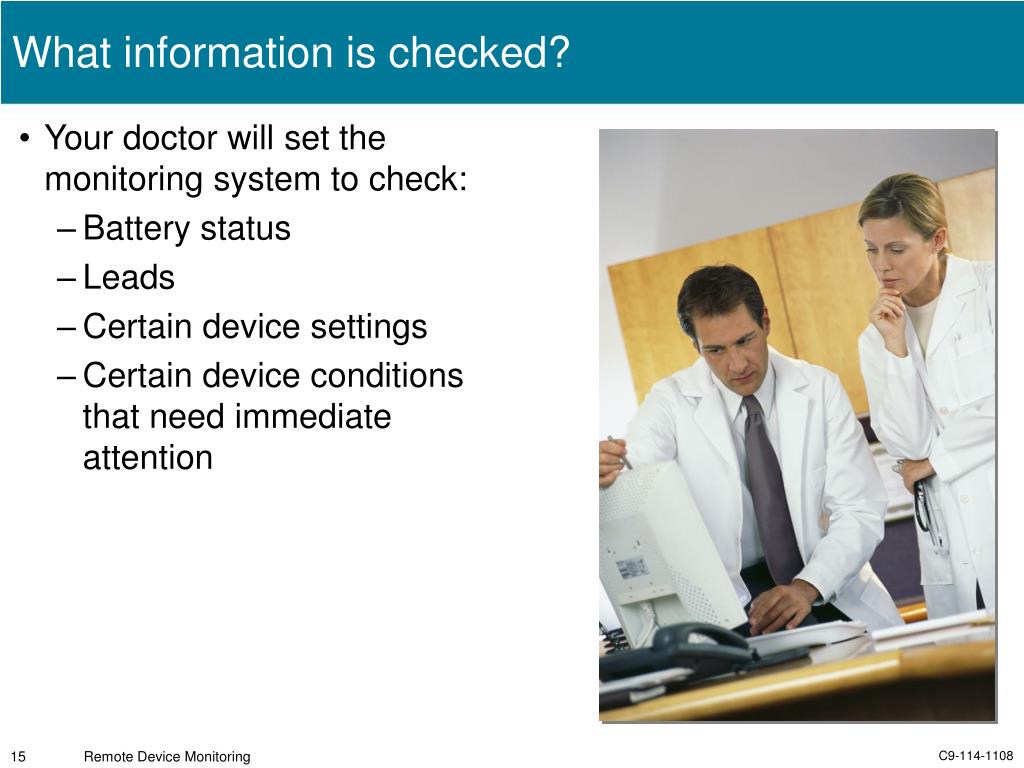 What information is checked?

• Your doctor will set the monitoring system to check:
– Battery status
– Leads
– Certain device settings
– Certain device conditions that need immediate attention

15 Remote Device Monitoring C9-114-1108